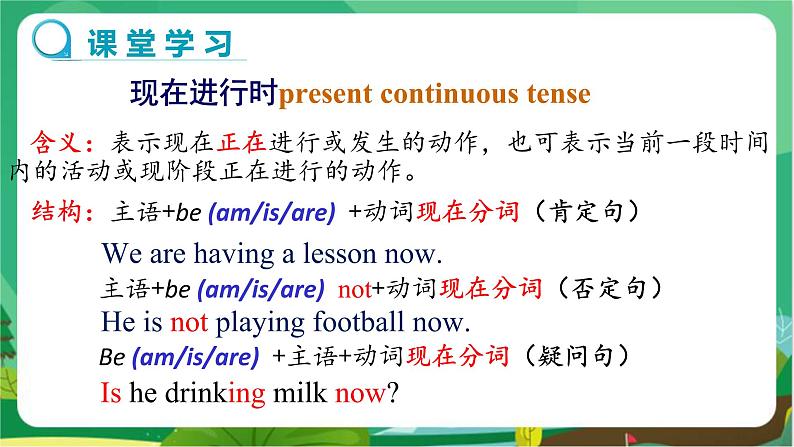 课堂学习

现在进行时present continuous tense

含义：表示现在正在进行或发生的动作，也可表示当前一段时间内的活动或现阶段正在进行的动作。

结构：主语+be (am/is/are) +动词现在分词（肯定句）

We are having a lesson now.

主语+be (am/is/are) not+动词现在分词（否定句）

He is not playing football now.

Be (am/is/are) +主语+动词现在分词（疑问句）

Is he drinking milk now?